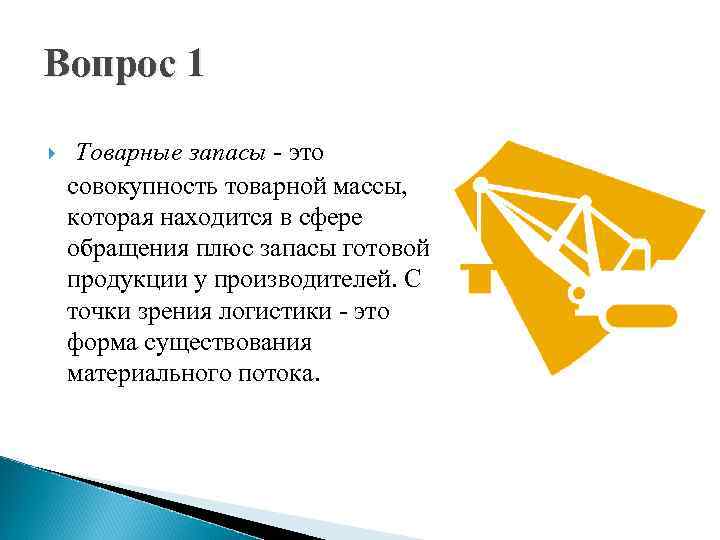 Вопрос 1

Товарные запасы - это совокупность товарной массы, которая находится в сфере обращения плюс запасы готовой продукции у производителей. С точки зрения логистики - это форма существования материального потока.